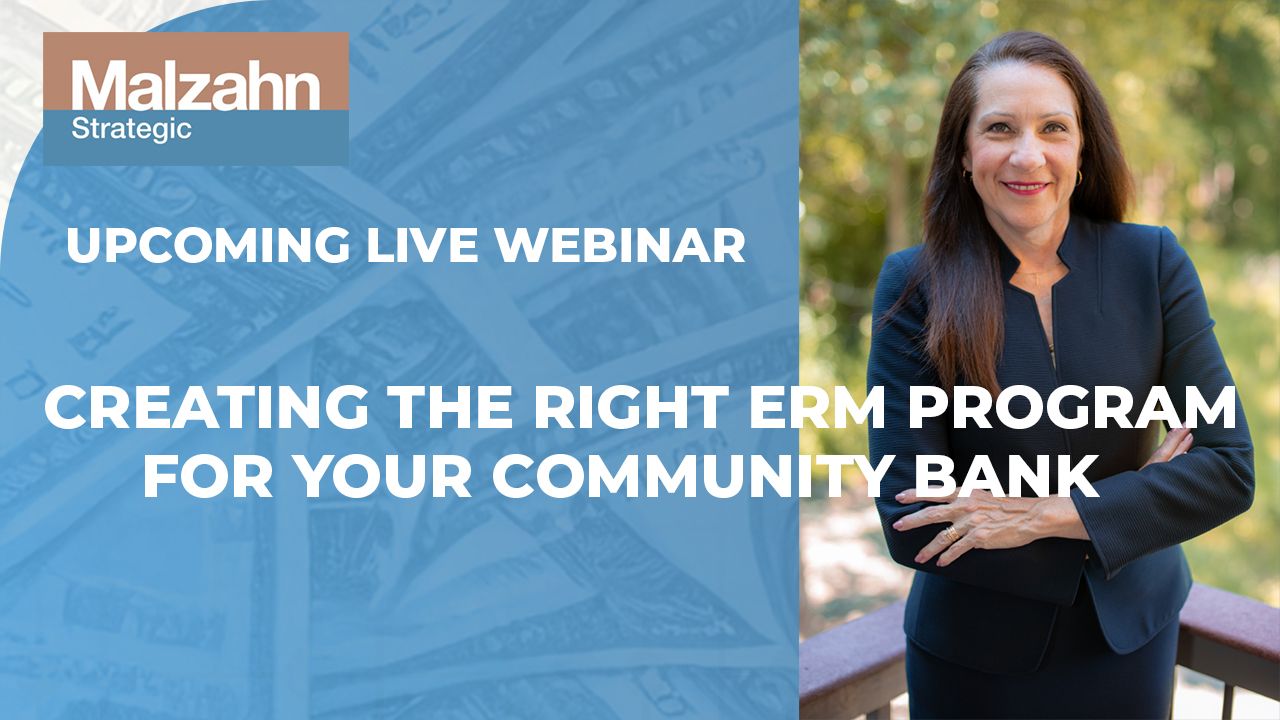 Malzahn
Strategic

UPCOMING LIVE WEBINAR

CREATING THE RIGHT ERM PROGRAM FOR YOUR COMMUNITY BANK